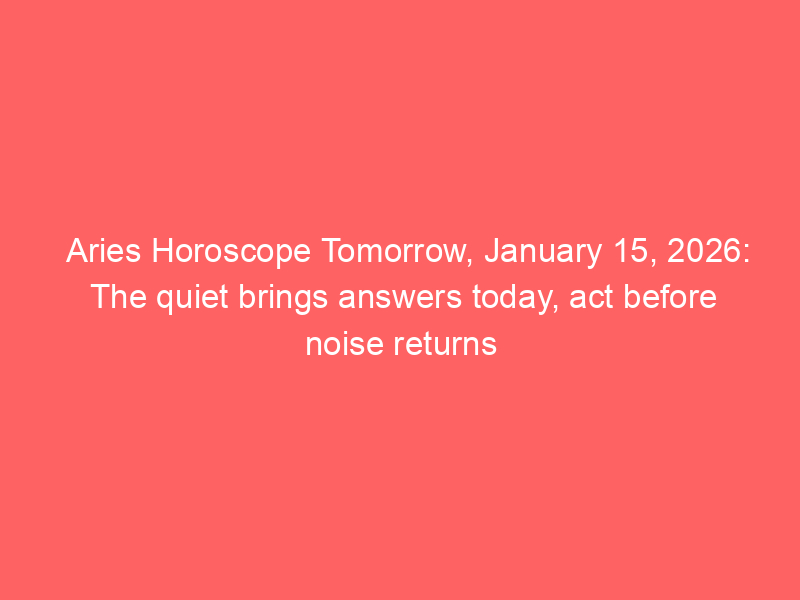 Aries Horoscope Tomorrow, January 15, 2026: The quiet brings answers today, act before noise returns